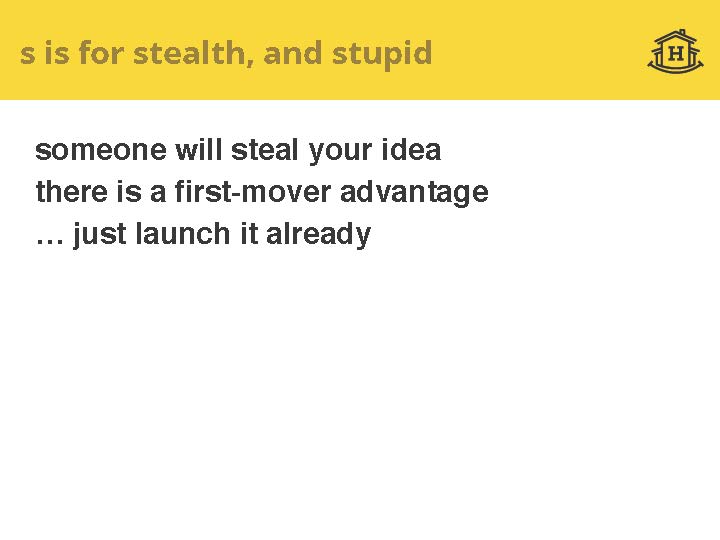 s is for stealth, and stupid

H

someone will steal your idea
there is a first-mover advantage
… just launch it already